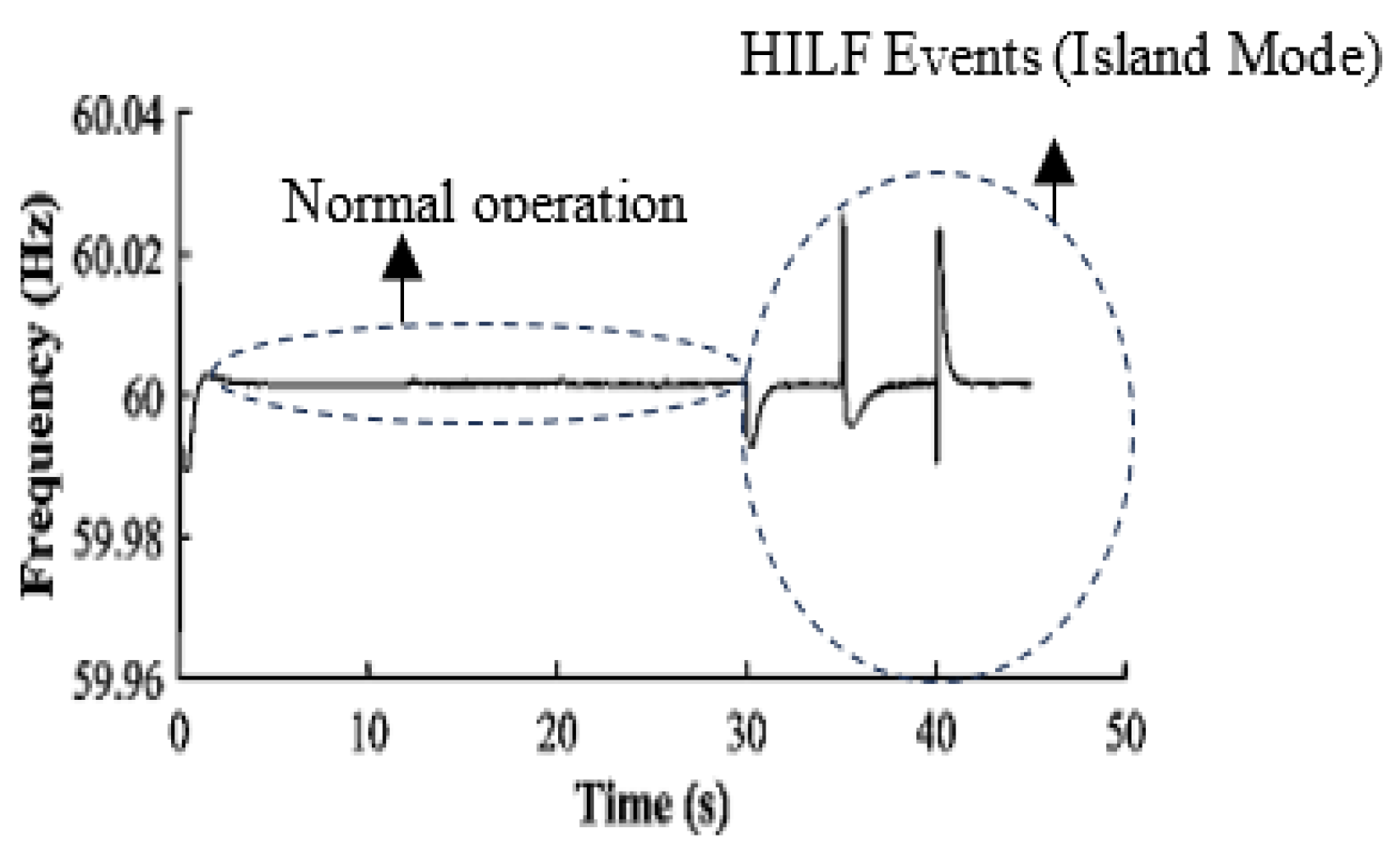 HILF Events (Island Mode)

Normal operation

Frequency (Hz)

60.04
60.02
60
59.98
59.96

0 10 20 30 40 50

Time (s)